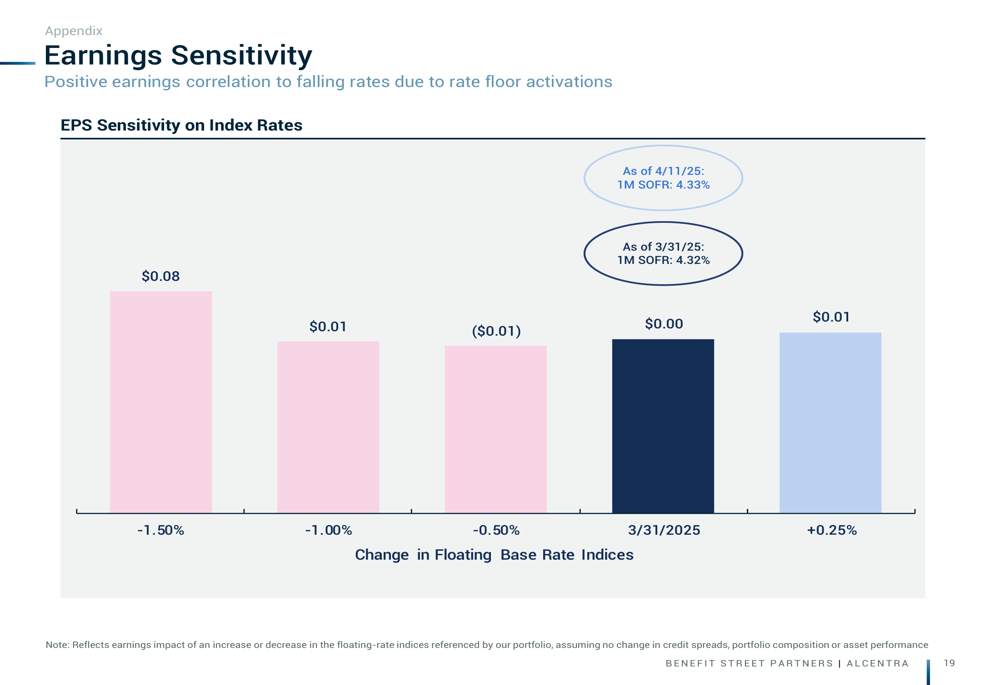 Appendix

Earnings Sensitivity

Positive earnings correlation to falling rates due to rate floor activations

EPS Sensitivity on Index Rates

As of 4/11/25:
1M SOFR: 4.33%

As of 3/31/25:
1M SOFR: 4.32%

$0.08

$0.01

($0.01)

$0.00

$0.01

-1.50%

-1.00%

-0.50%

3/31/2025

+0.25%

Change in Floating Base Rate Indices

Note: Reflects earnings impact of an increase or decrease in the floating-rate indices referenced by our portfolio, assuming no change in credit spreads, portfolio composition or asset performance

BENEFIT STREET PARTNERS | ALCENTRA

19